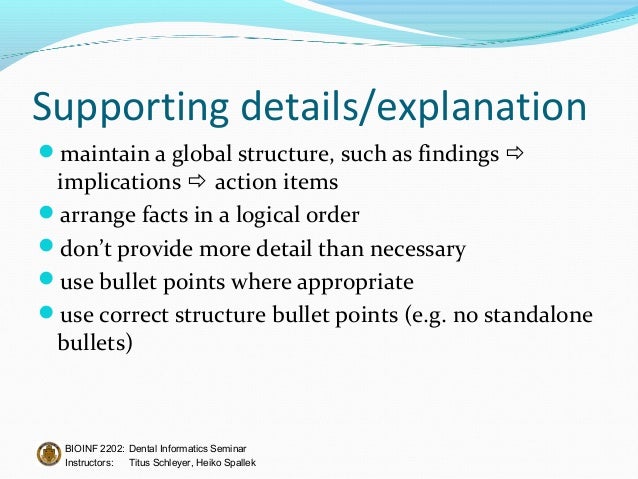 Supporting details/explanation

- maintain a global structure, such as findings ⇨ implications ⇨ action items
- arrange facts in a logical order
- don't provide more detail than necessary
- use bullet points where appropriate
- use correct structure bullet points (e.g. no standalone bullets)

BIOINF 2202: Dental Informatics Seminar
Instructors: Titus Schleyer, Heiko Spallek